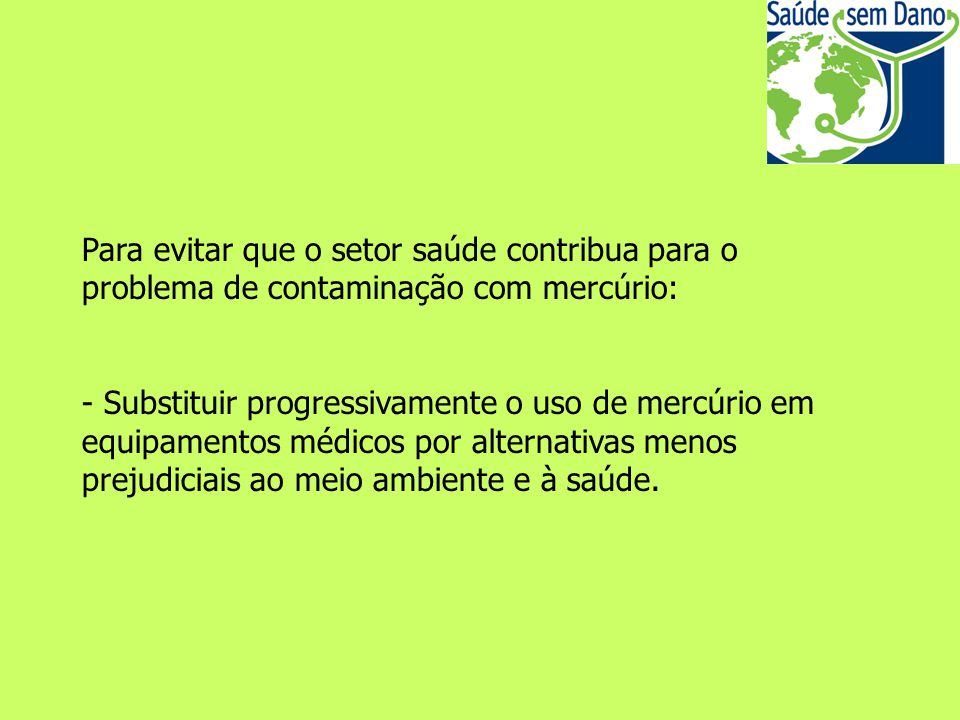 Saúde sem Dano

Para evitar que o setor saúde contribua para o problema de contaminação com mercúrio:

- Substituir progressivamente o uso de mercúrio em equipamentos médicos por alternativas menos prejudiciais ao meio ambiente e à saúde.